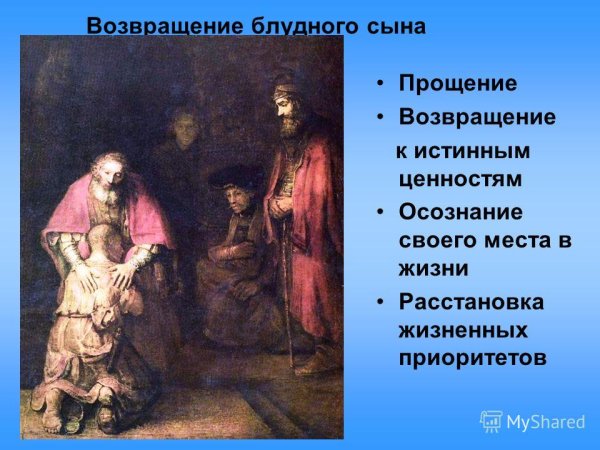 Возвращение блудного сына

• Прощение
• Возвращение
к истинным ценностям
• Осознание своего места в жизни
• Расстановка жизненных приоритетов

MyShared